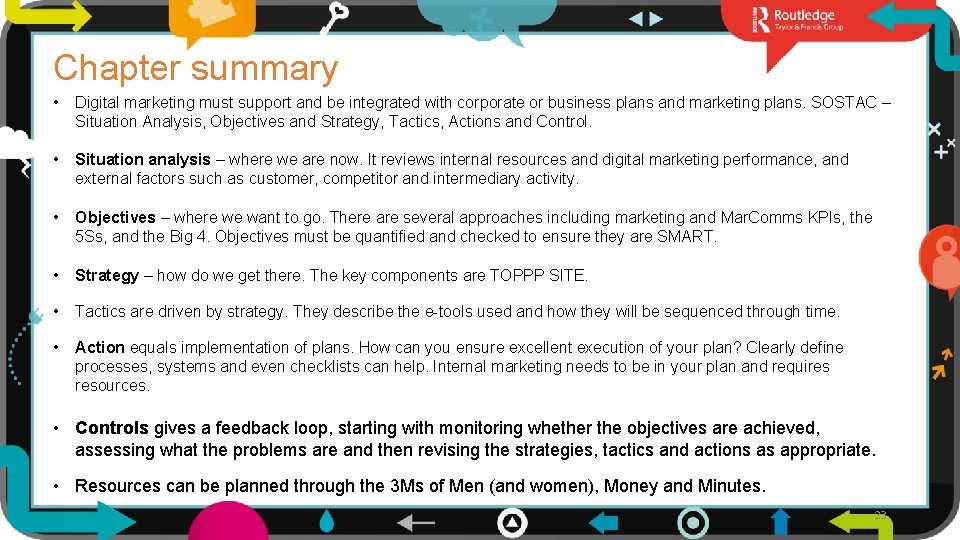 Routledge
Taylor & Francis Group

Chapter summary

• Digital marketing must support and be integrated with corporate or business plans and marketing plans. SOSTAC – Situation Analysis, Objectives and Strategy, Tactics, Actions and Control.

• Situation analysis – where we are now. It reviews internal resources and digital marketing performance, and external factors such as customer, competitor and intermediary activity.

• Objectives – where we want to go. There are several approaches including marketing and Mar.Comms KPIs, the 5Ss, and the Big 4. Objectives must be quantified and checked to ensure they are SMART.

• Strategy – how do we get there. The key components are TOPPP SITE.

• Tactics are driven by strategy. They describe the e-tools used and how they will be sequenced through time.

• Action equals implementation of plans. How can you ensure excellent execution of your plan? Clearly define processes, systems and even checklists can help. Internal marketing needs to be in your plan and requires resources.

• Controls gives a feedback loop, starting with monitoring whether the objectives are achieved, assessing what the problems are and then revising the strategies, tactics and actions as appropriate.

• Resources can be planned through the 3Ms of Men (and women), Money and Minutes.

22